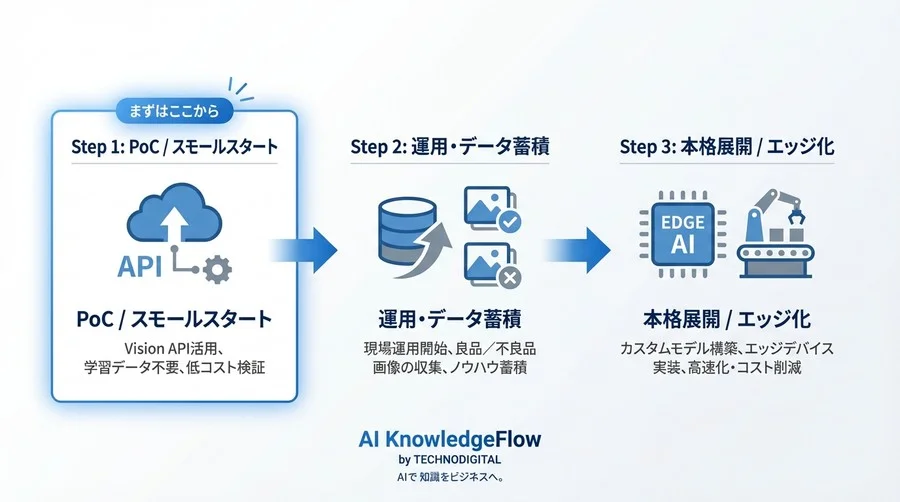 まずはここから

Step 1: PoC / スモールスタート

API

PoC / スモールスタート

Vision API活用、学習データ不要、低コスト検証

Step 2: 運用・データ蓄積

運用・データ蓄積

現場運用開始、良品／不良品画像の収集、ノウハウ蓄積

Step 3: 本格展開 / エッジ化

EDGE AI

本格展開 / エッジ化

カスタムモデル構築、エッジデバイス実装、高速化・コスト削減

AI KnowledgeFlow
by TECHNODIGITAL
AIで 知識をビジネスへ。